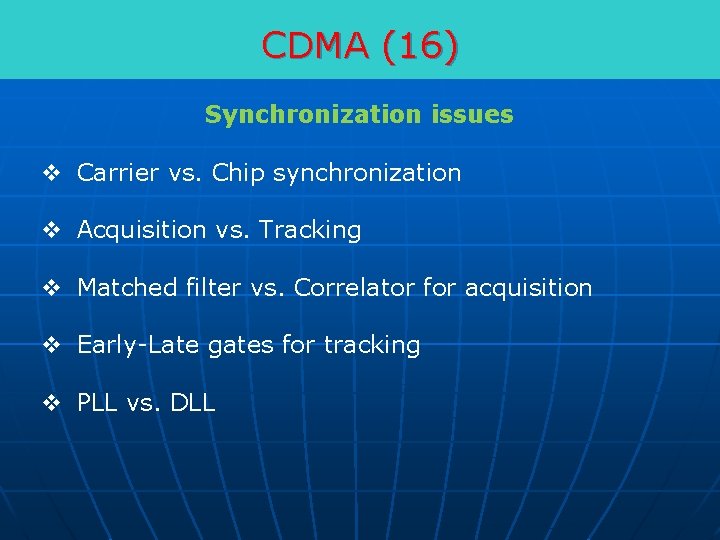 CDMA (16)

Synchronization issues

❖ Carrier vs. Chip synchronization

❖ Acquisition vs. Tracking

❖ Matched filter vs. Correlator for acquisition

❖ Early-Late gates for tracking

❖ PLL vs. DLL